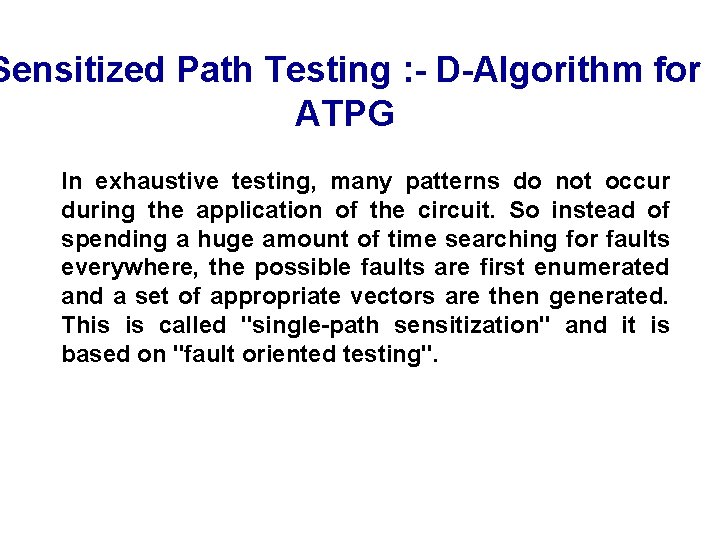 Sensitized Path Testing :- D-Algorithm for ATPG

In exhaustive testing, many patterns do not occur during the application of the circuit. So instead of spending a huge amount of time searching for faults everywhere, the possible faults are first enumerated and a set of appropriate vectors are then generated. This is called "single-path sensitization" and it is based on "fault oriented testing".